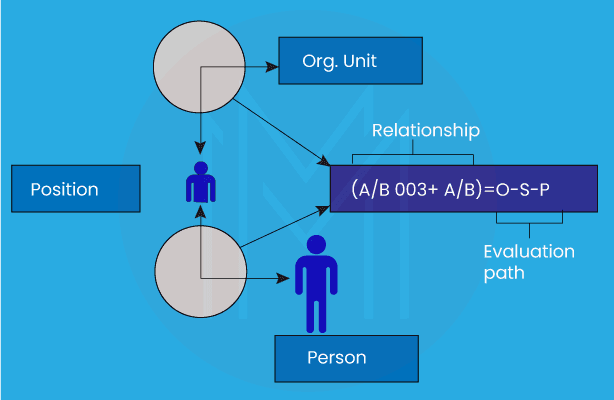 Org. Unit

Relationship

Position

(A/B 003+ A/B)=O-S-P

Evaluation path

Person